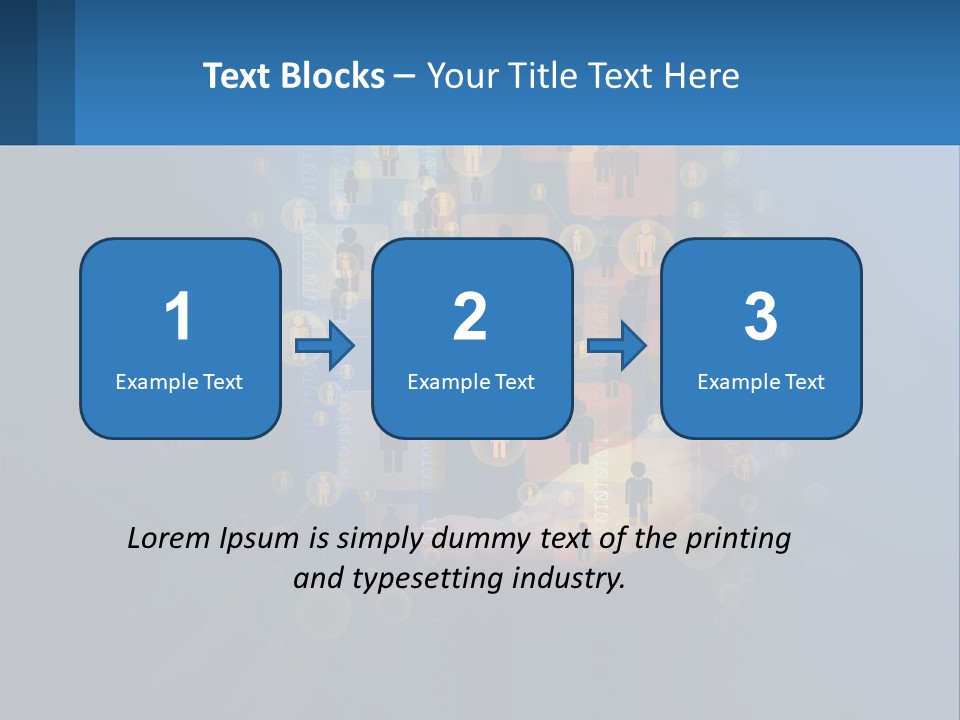 Text Blocks – Your Title Text Here

1
Example Text

2
Example Text

3
Example Text

Lorem Ipsum is simply dummy text of the printing and typesetting industry.